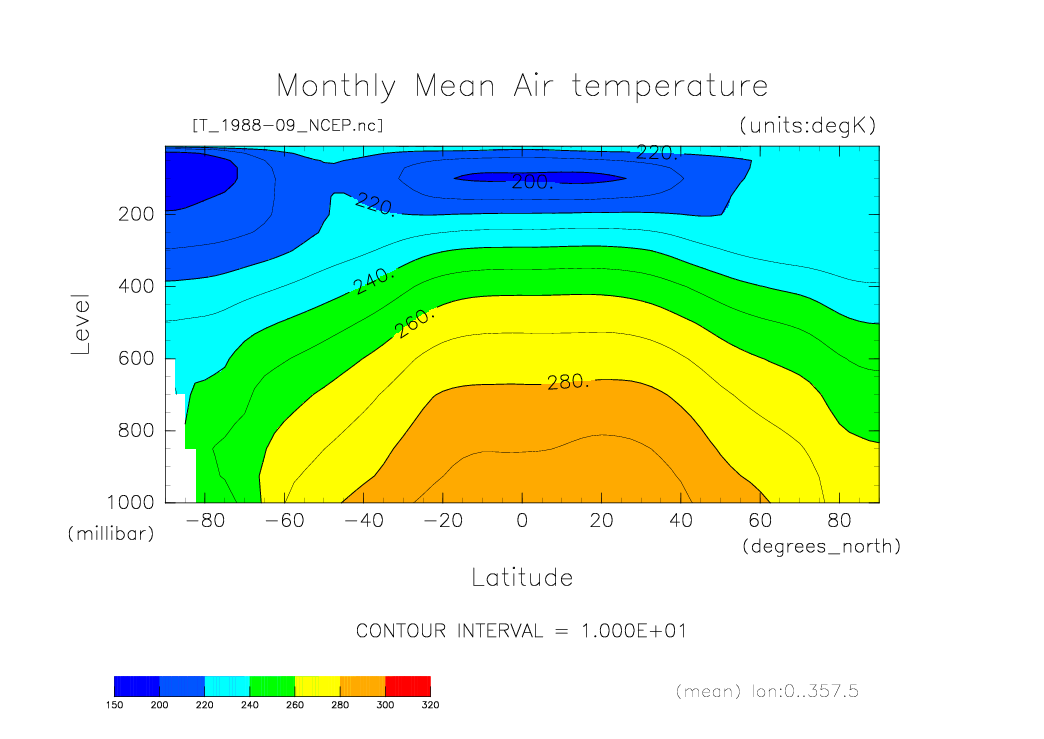 Monthly Mean Air temperature

[T_1988-09_NCEP.nc]

(units:degK)

220.
200.
220.
240.
260.
280.

Level

200
400
600
800
1000
(millibar)

-80 -60 -40 -20 0 20 40 60 80
(degrees_north)

Latitude

CONTOUR INTERVAL = 1.000E+01

150 200 220 240 260 280 300 320

(mean) lon:0..357.5